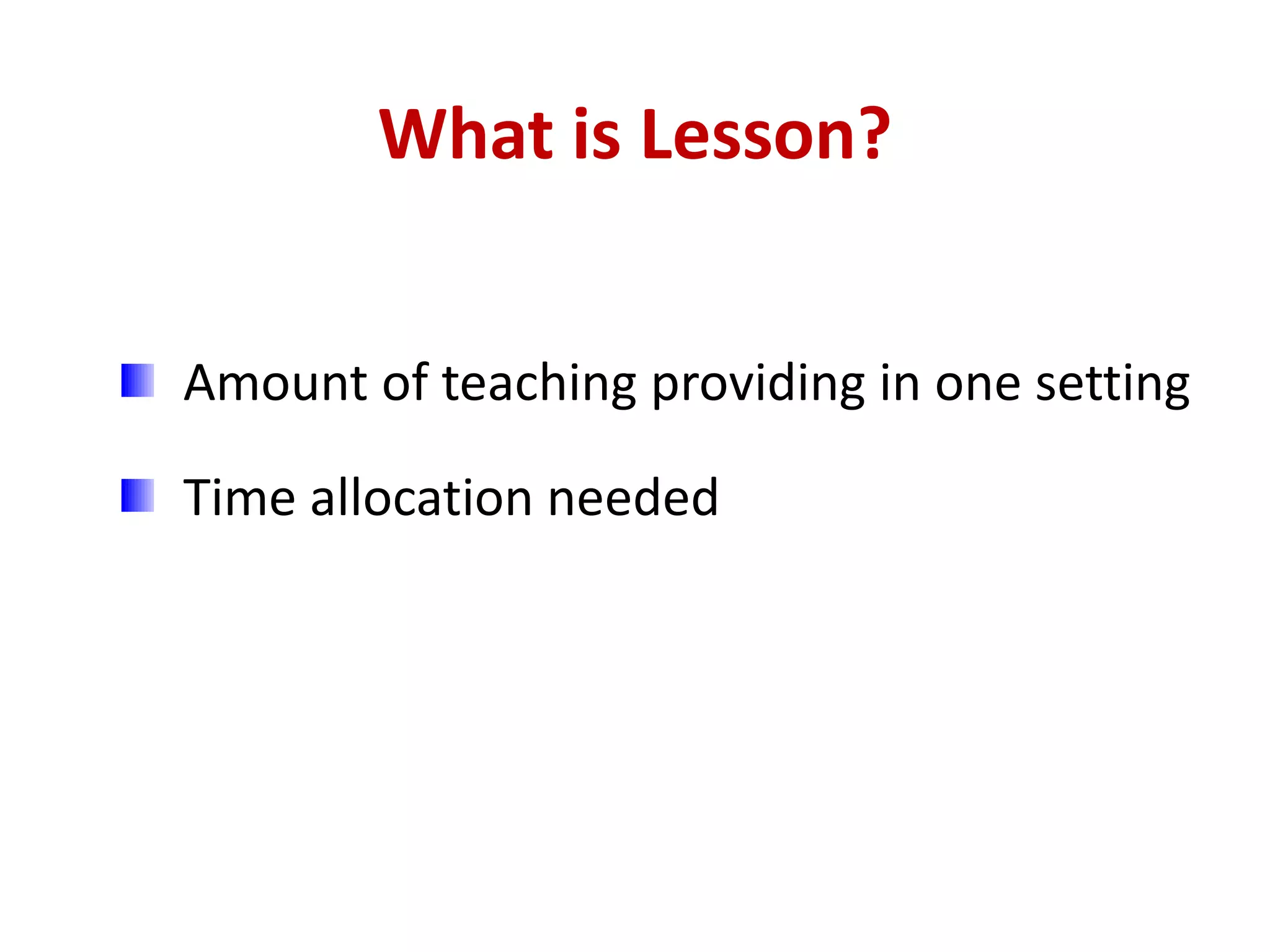 What is Lesson?

Amount of teaching providing in one setting

Time allocation needed